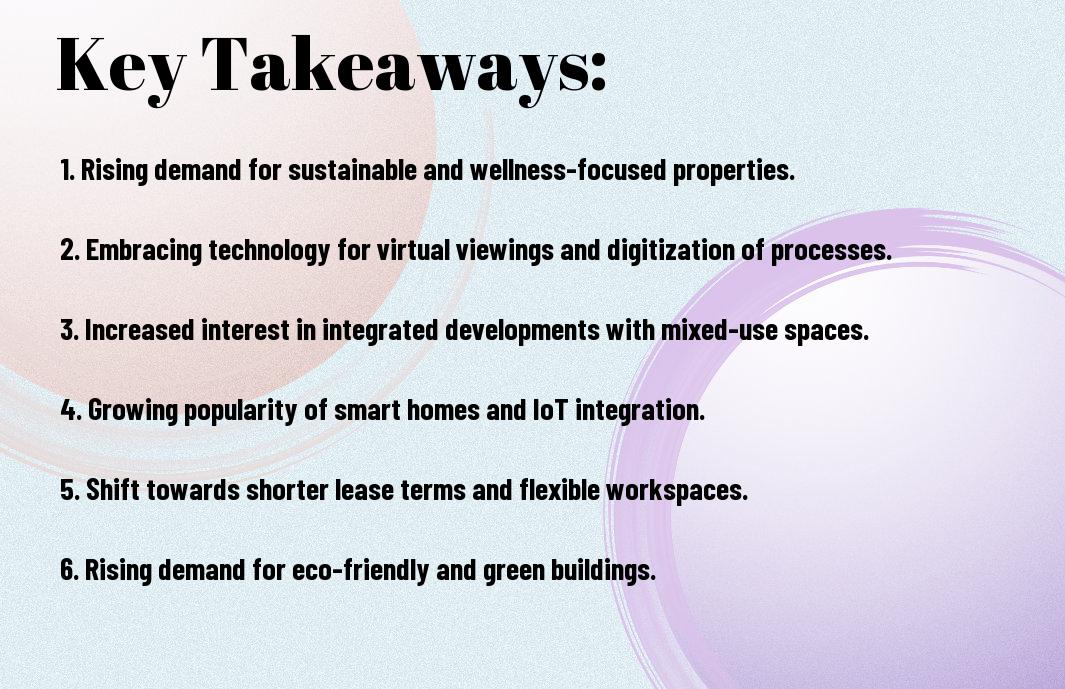 Key Takeaways:

1. Rising demand for sustainable and wellness-focused properties.

2. Embracing technology for virtual viewings and digitization of processes.

3. Increased interest in integrated developments with mixed-use spaces.

4. Growing popularity of smart homes and IoT integration.

5. Shift towards shorter lease terms and flexible workspaces.

6. Rising demand for eco-friendly and green buildings.